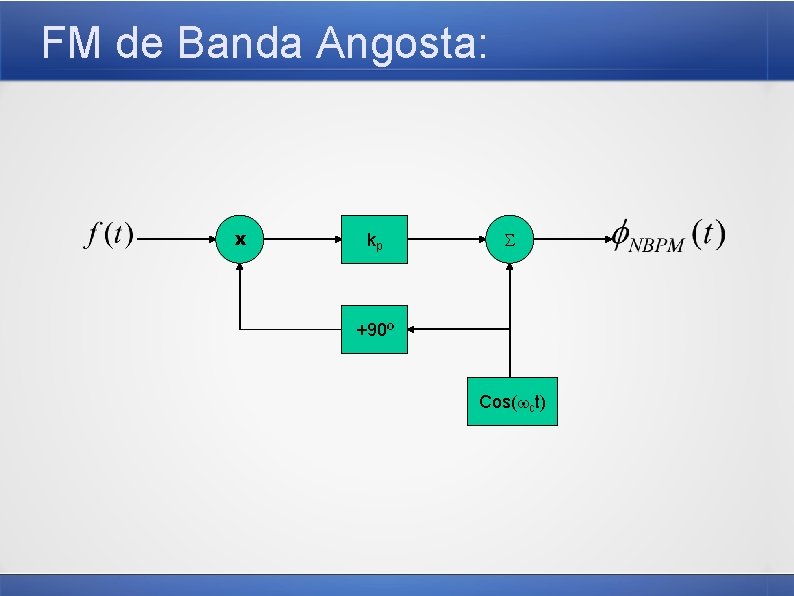 FM de Banda Angosta:

$f(t)$

x

$k_p$

$\Sigma$

$\phi_{NBPM}(t)$

+90º

Cos($\omega_c$t)